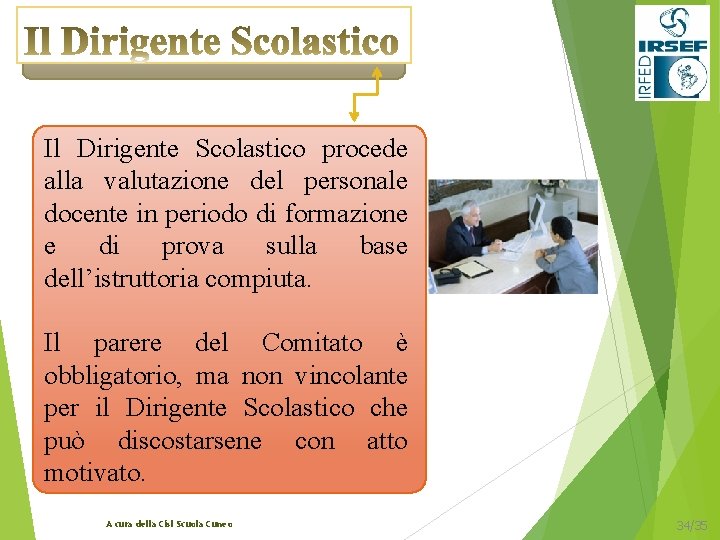 Il Dirigente Scolastico

IRSEF
IRFED

Il Dirigente Scolastico procede alla valutazione del personale docente in periodo di formazione e di prova sulla base dell'istruttoria compiuta.

Il parere del Comitato è obbligatorio, ma non vincolante per il Dirigente Scolastico che può discostarsene con atto motivato.

A cura della Cisl Scuola Cuneo

34/35